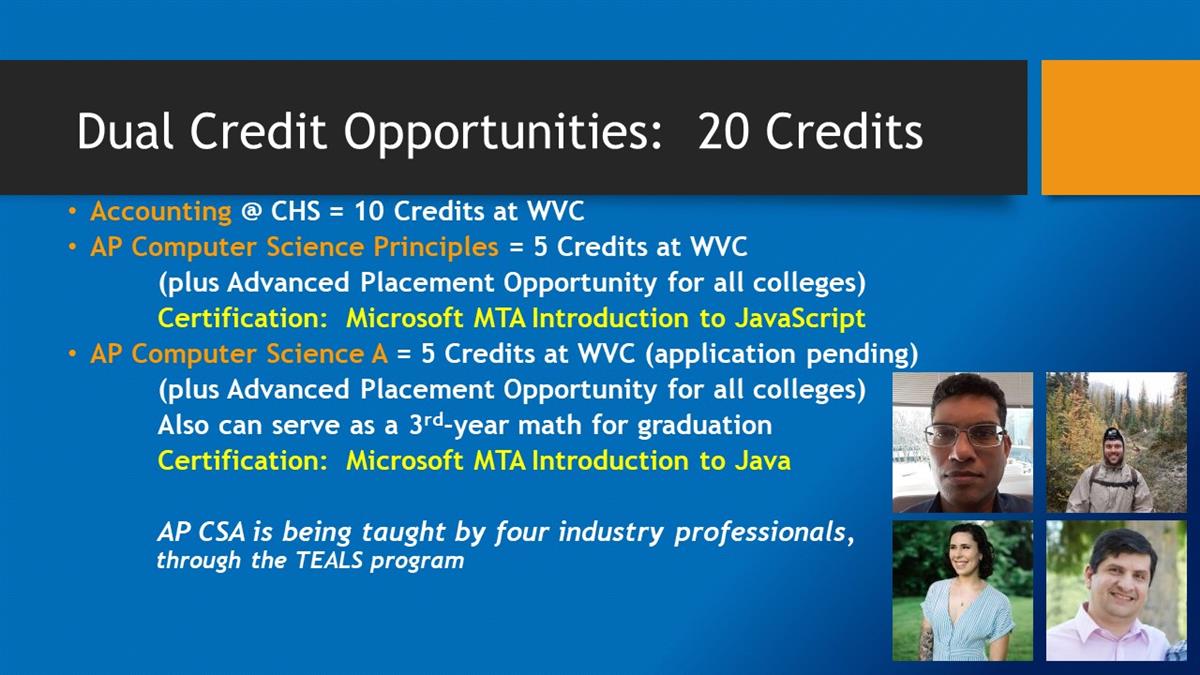 Dual Credit Opportunities: 20 Credits

• Accounting @ CHS = 10 Credits at WVC
• AP Computer Science Principles = 5 Credits at WVC
(plus Advanced Placement Opportunity for all colleges)
Certification: Microsoft MTA Introduction to JavaScript
• AP Computer Science A = 5 Credits at WVC (application pending)
(plus Advanced Placement Opportunity for all colleges)
Also can serve as a 3$^{rd}$-year math for graduation
Certification: Microsoft MTA Introduction to Java

AP CSA is being taught by four industry professionals, through the TEALS program